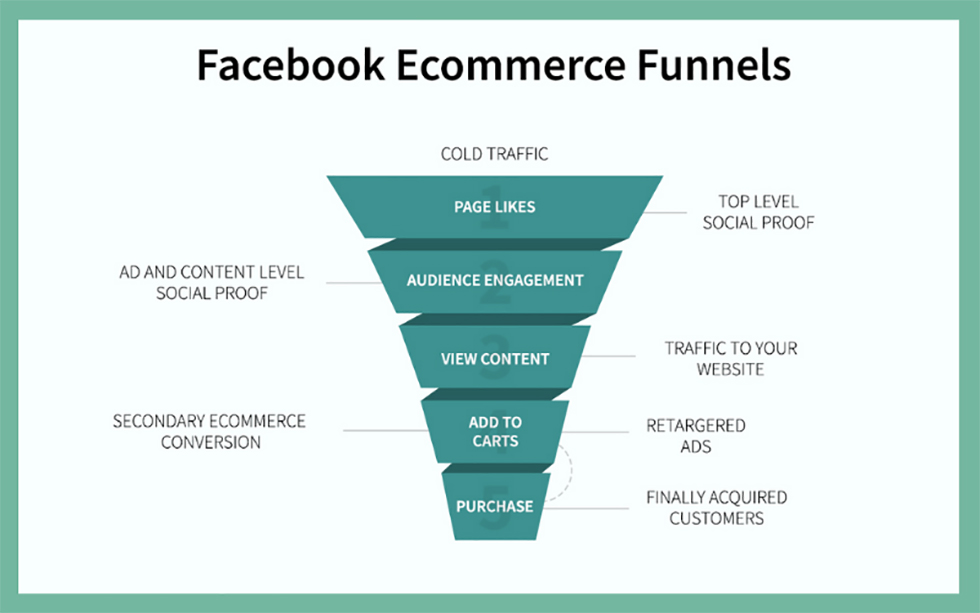 Facebook Ecommerce Funnels

COLD TRAFFIC

1
PAGE LIKES

TOP LEVEL SOCIAL PROOF

AD AND CONTENT LEVEL SOCIAL PROOF

2
AUDIENCE ENGAGEMENT

3
VIEW CONTENT

TRAFFIC TO YOUR WEBSITE

SECONDARY ECOMMERCE CONVERSION

4
ADD TO CARTS

RETARGERED ADS

5
PURCHASE

FINALLY ACQUIRED CUSTOMERS